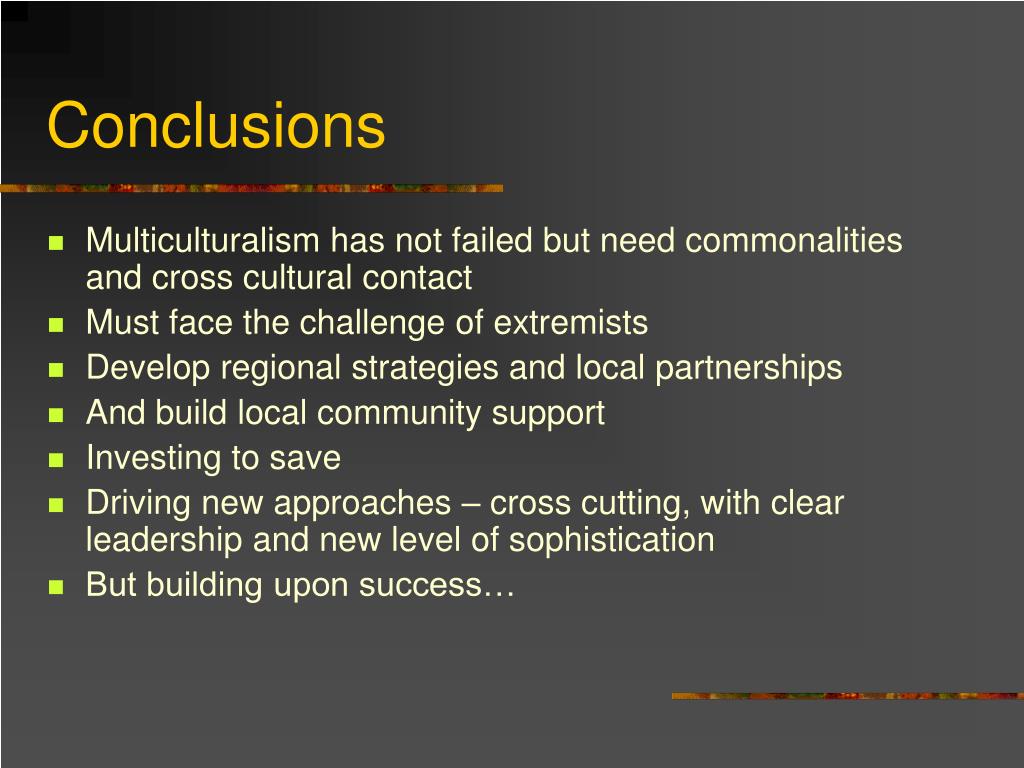 Conclusions

- Multiculturalism has not failed but need commonalities and cross cultural contact
- Must face the challenge of extremists
- Develop regional strategies and local partnerships
- And build local community support
- Investing to save
- Driving new approaches – cross cutting, with clear leadership and new level of sophistication
- But building upon success…